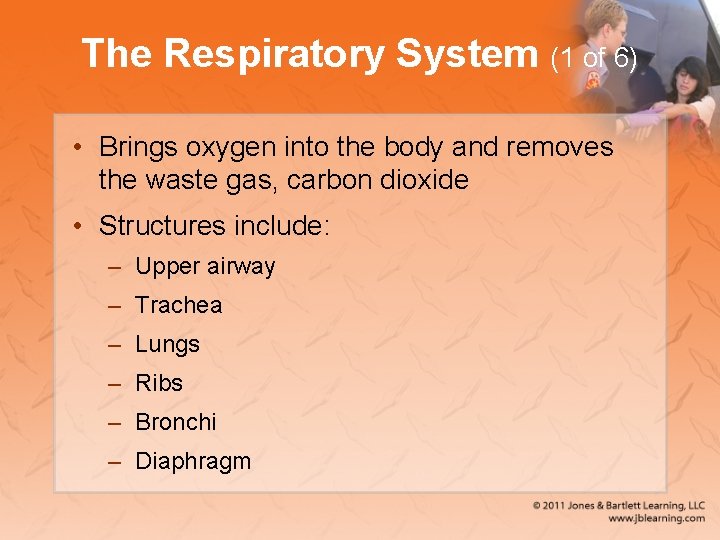 The Respiratory System (1 of 6)

• Brings oxygen into the body and removes the waste gas, carbon dioxide

• Structures include:
– Upper airway
– Trachea
– Lungs
– Ribs
– Bronchi
– Diaphragm

© 2011 Jones & Bartlett Learning, LLC
www.jblearning.com